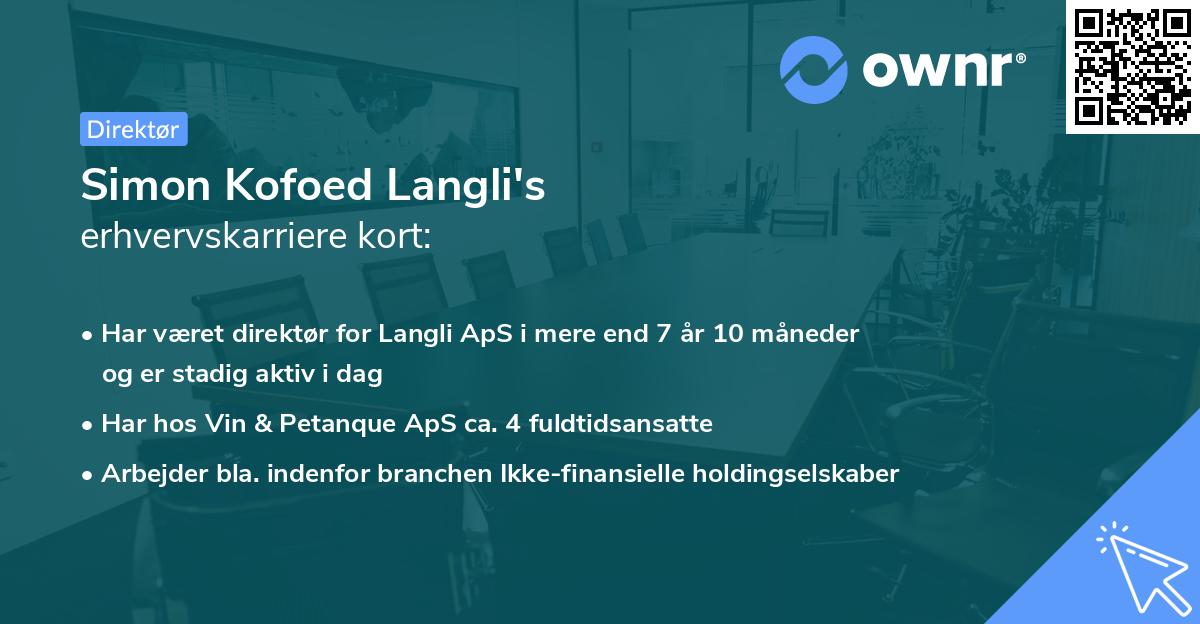 ownr®

Direktør

Simon Kofoed Langli's
erhvervskarriere kort:

• Har været direktør for Langli ApS i mere end 7 år 10 måneder og er stadig aktiv i dag
• Har hos Vin & Petanque ApS ca. 4 fuldtidsansatte
• Arbejder bla. indenfor branchen Ikke-finansielle holdingselskaber